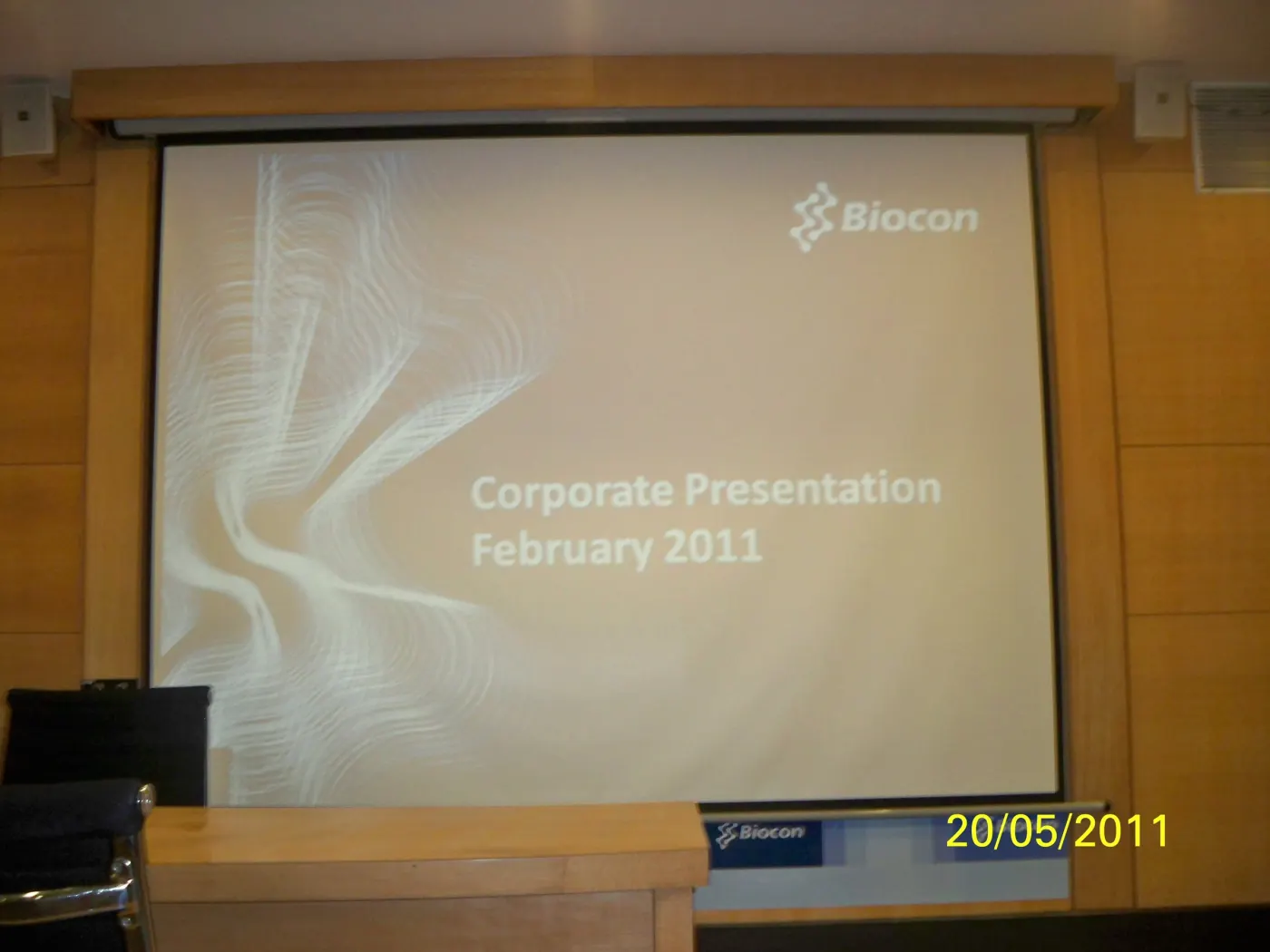 Biocon

Corporate Presentation
February 2011

Biocon

20/05/2011